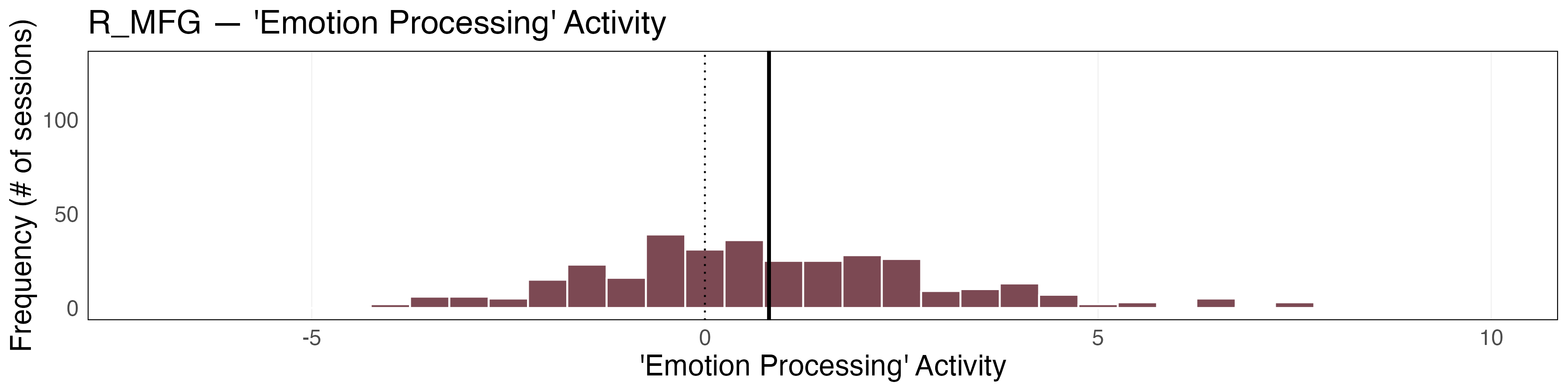 R_MFG — 'Emotion Processing' Activity

Frequency (# of sessions)

100
50
0

-5
0
5
10

'Emotion Processing' Activity